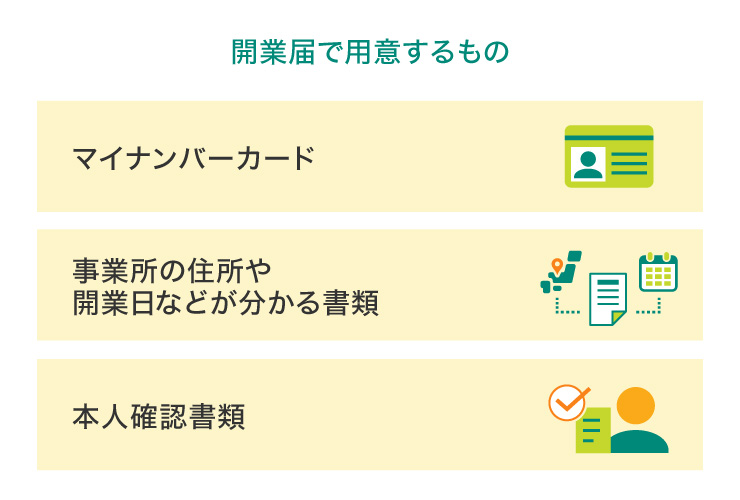 開業届で用意するもの

マイナンバーカード

事業所の住所や
開業日などが分かる書類

本人確認書類